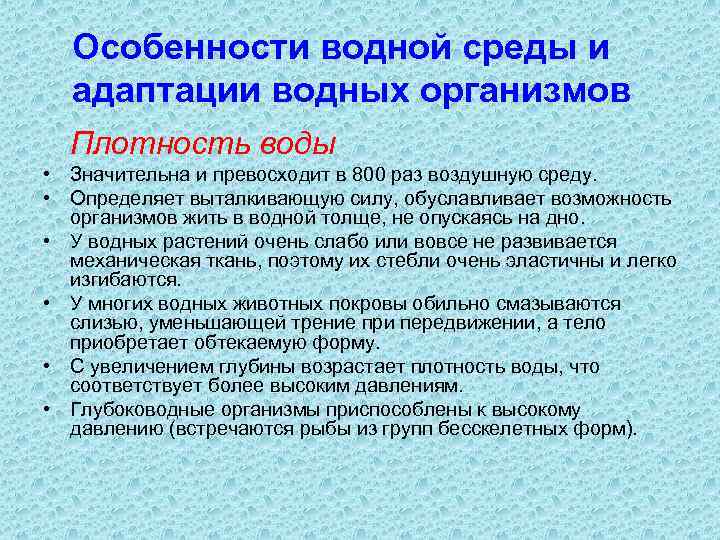 Особенности водной среды и адаптации водных организмов

Плотность воды

• Значительна и превосходит в 800 раз воздушную среду.
• Определяет выталкивающую силу, обуславливает возможность организмов жить в водной толще, не опускаясь на дно.
• У водных растений очень слабо или вовсе не развивается механическая ткань, поэтому их стебли очень эластичны и легко изгибаются.
• У многих водных животных покровы обильно смазываются слизью, уменьшающей трение при передвижении, а тело приобретает обтекаемую форму.
• С увеличением глубины возрастает плотность воды, что соответствует более высоким давлениям.
• Глубоководные организмы приспособлены к высокому давлению (встречаются рыбы из групп бесскелетных форм).